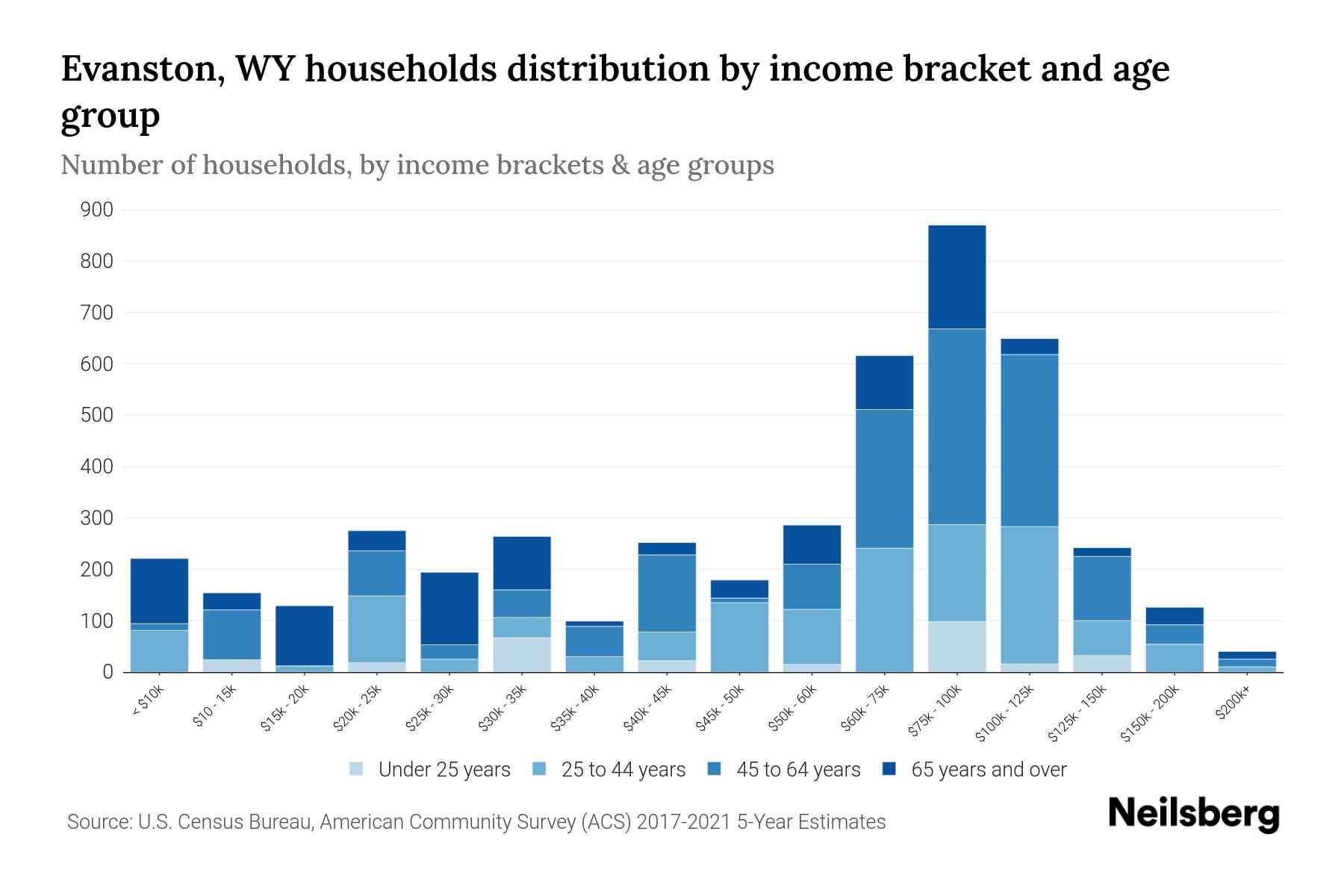 Evanston, WY households distribution by income bracket and age group

Number of households, by income brackets & age groups

900
800
700
600
500
400
300
200
100
0

< $10k
$10 - 15k
$15k - 20k
$20k - 25k
$25k - 30k
$30k - 35k
$35k - 40k
$40k - 45k
$45k - 50k
$50k - 60k
$60k - 75k
$75k - 100k
$100k - 125k
$125k - 150k
$150k - 200k
$200k+

Under 25 years
25 to 44 years
45 to 64 years
65 years and over

Source: U.S. Census Bureau, American Community Survey (ACS) 2017-2021 5-Year Estimates

Neilsberg